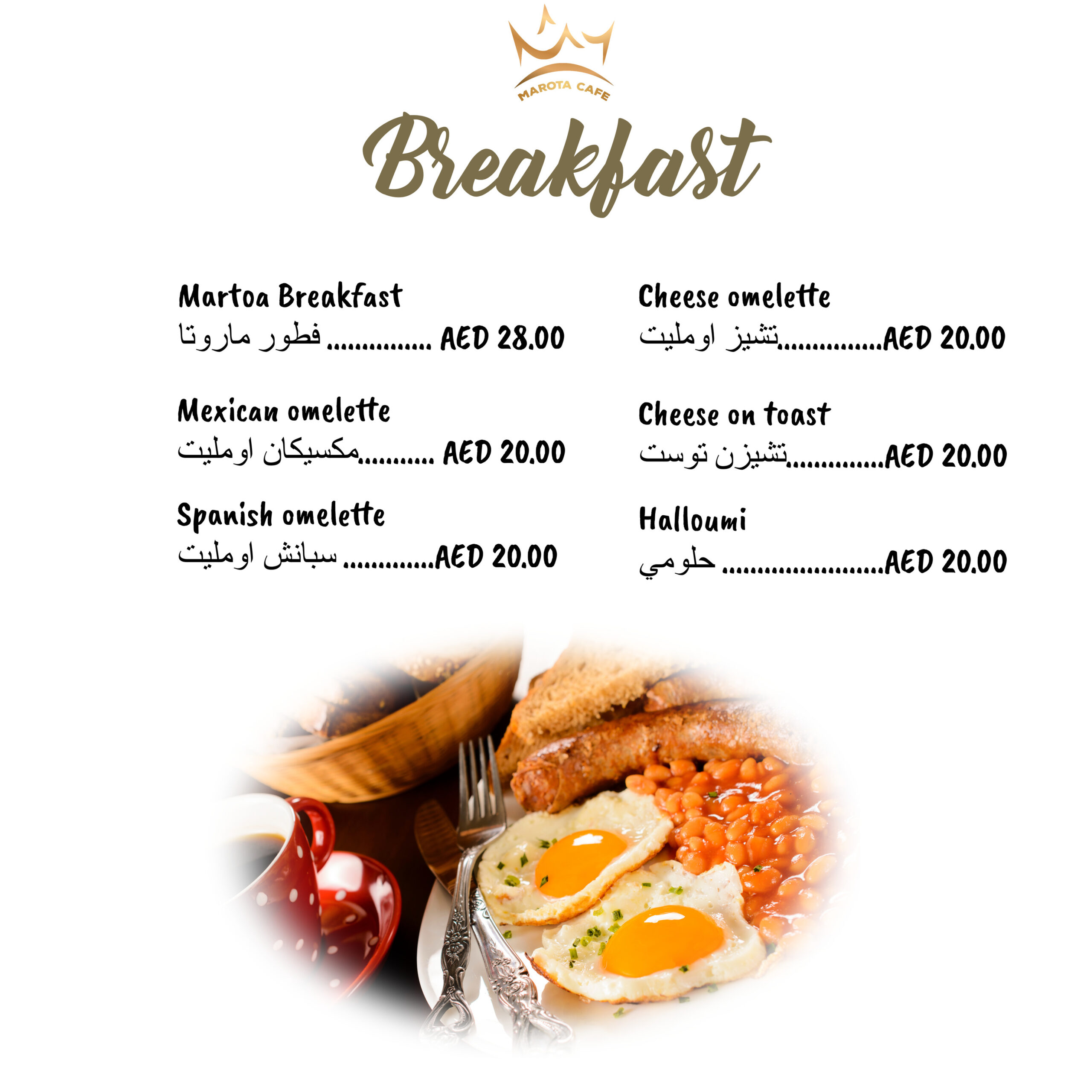 MAROTA CAFE

Breakfast

Martoa Breakfast
فطور ماروتا .............. AED 28.00

Mexican omelette
مكسيكان اومليت.......... AED 20.00

Spanish omelette
سبانش اومليت ............AED 20.00

Cheese omelette
تشيز اومليت..............AED 20.00

Cheese on toast
تشيزن توست.............AED 20.00

Halloumi
حلومي ......................AED 20.00